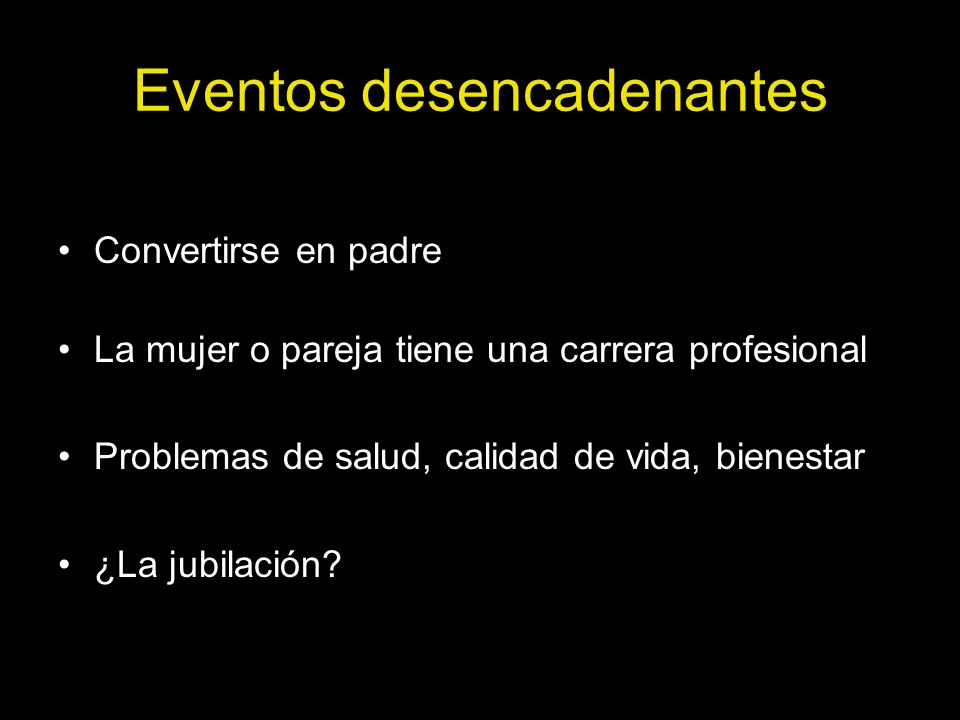 Eventos desencadenantes

• Convertirse en padre

• La mujer o pareja tiene una carrera profesional

• Problemas de salud, calidad de vida, bienestar

• ¿La jubilación?